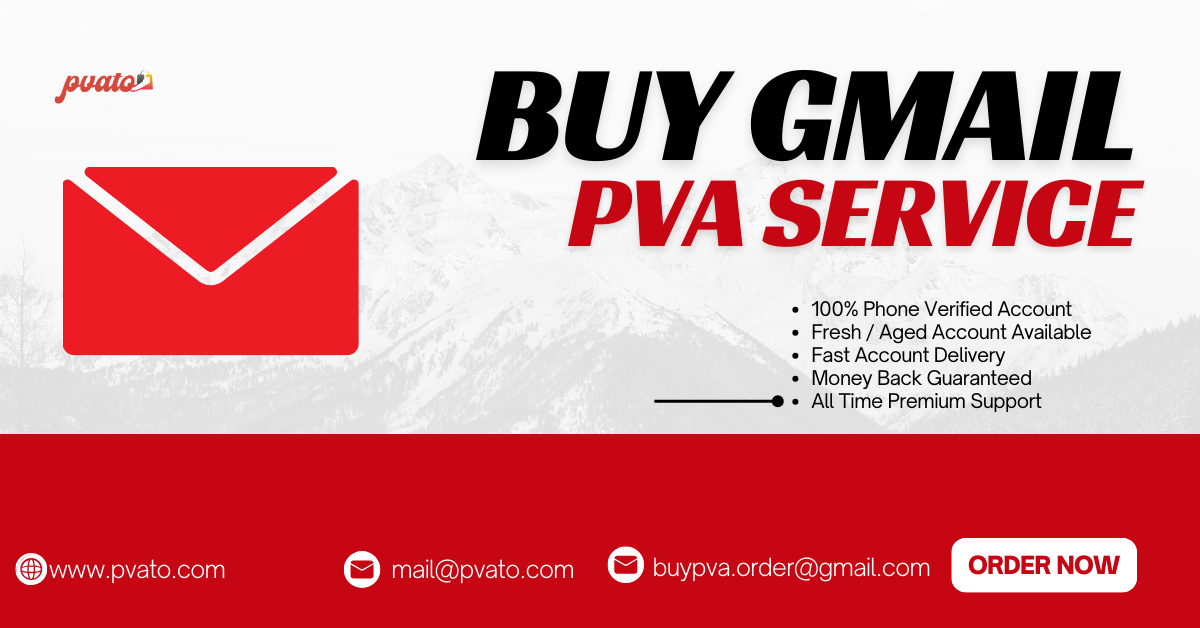 pvato

BUY GMAIL
PVA SERVICE

• 100% Phone Verified Account
• Fresh / Aged Account Available
• Fast Account Delivery
• Money Back Guaranteed
• All Time Premium Support

www.pvato.com

mail@pvato.com

buypva.order@gmail.com

ORDER NOW